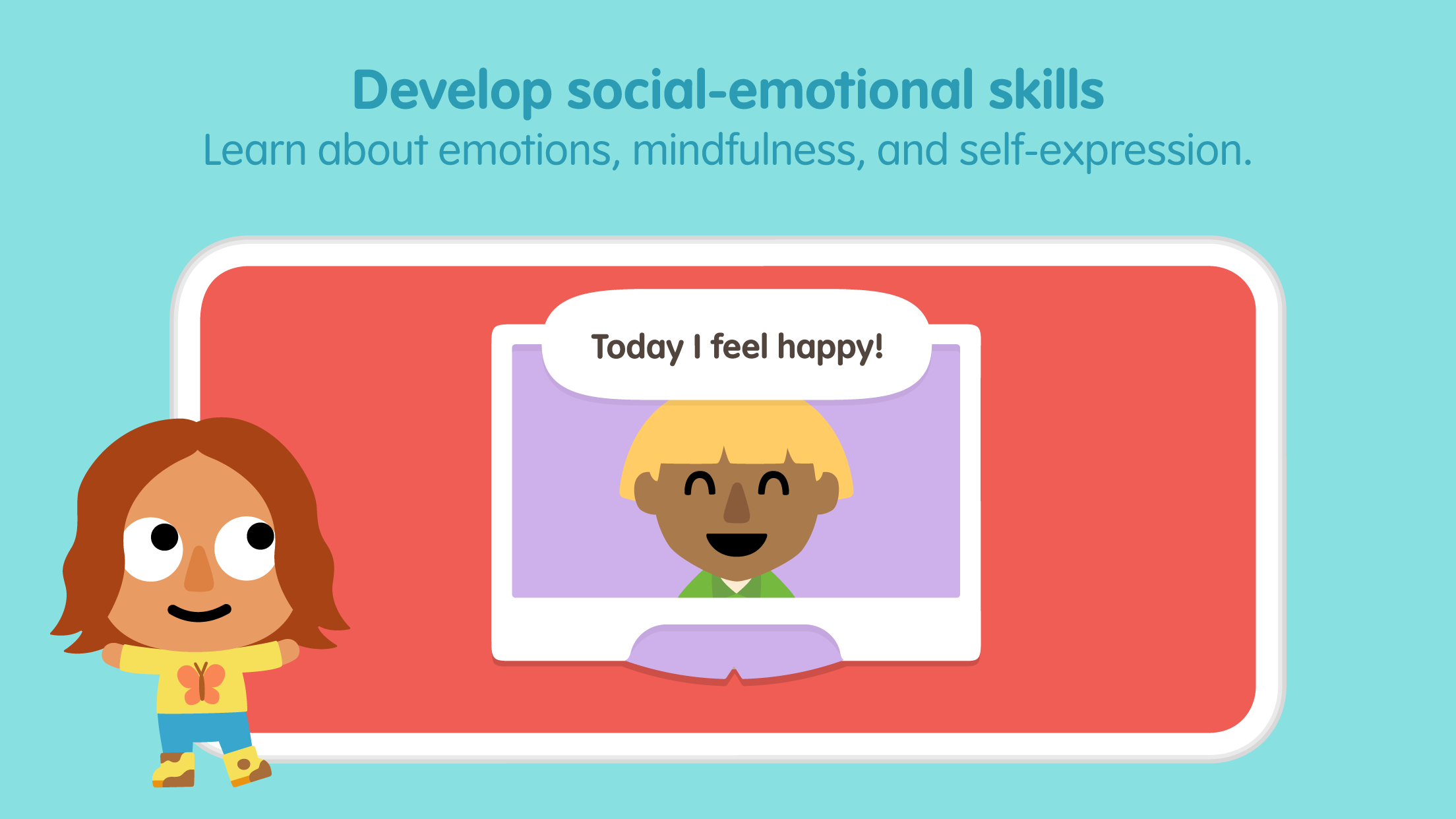 Develop social-emotional skills
Learn about emotions, mindfulness, and self-expression.

Today I feel happy!